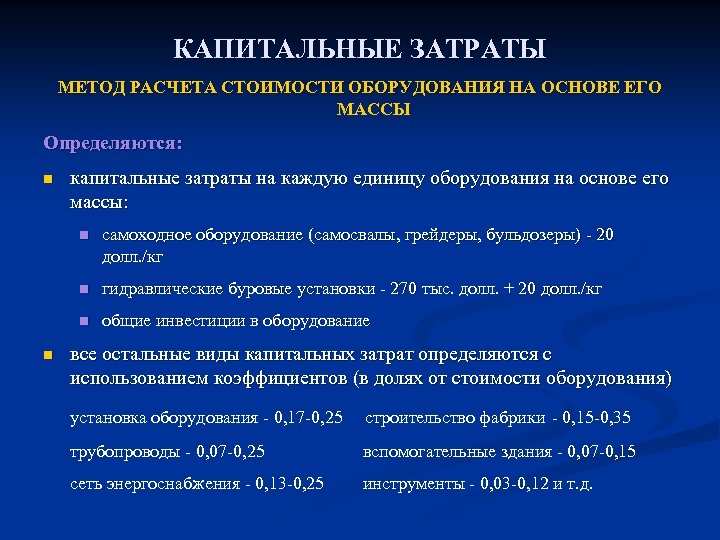 КАПИТАЛЬНЫЕ ЗАТРАТЫ

МЕТОД РАСЧЕТА СТОИМОСТИ ОБОРУДОВАНИЯ НА ОСНОВЕ ЕГО МАССЫ

Определяются:

капитальные затраты на каждую единицу оборудования на основе его массы:

самоходное оборудование (самосвалы, грейдеры, бульдозеры) - 20 долл./кг

гидравлические буровые установки - 270 тыс. долл. + 20 долл./кг

общие инвестиции в оборудование

все остальные виды капитальных затрат определяются с использованием коэффициентов (в долях от стоимости оборудования)

установка оборудования - 0,17-0,25

трубопроводы - 0,07-0,25

сеть энергоснабжения - 0,13-0,25

строительство фабрики - 0,15-0,35

вспомогательные здания - 0,07-0,15

инструменты - 0,03-0,12 и т.д.